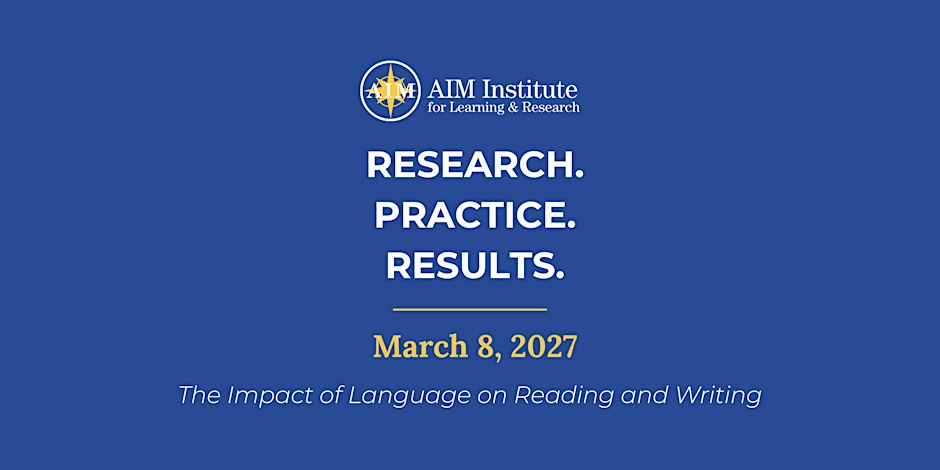 AIM

AIM Institute
for Learning & Research

RESEARCH.
PRACTICE.
RESULTS.

March 8, 2027

The Impact of Language on Reading and Writing